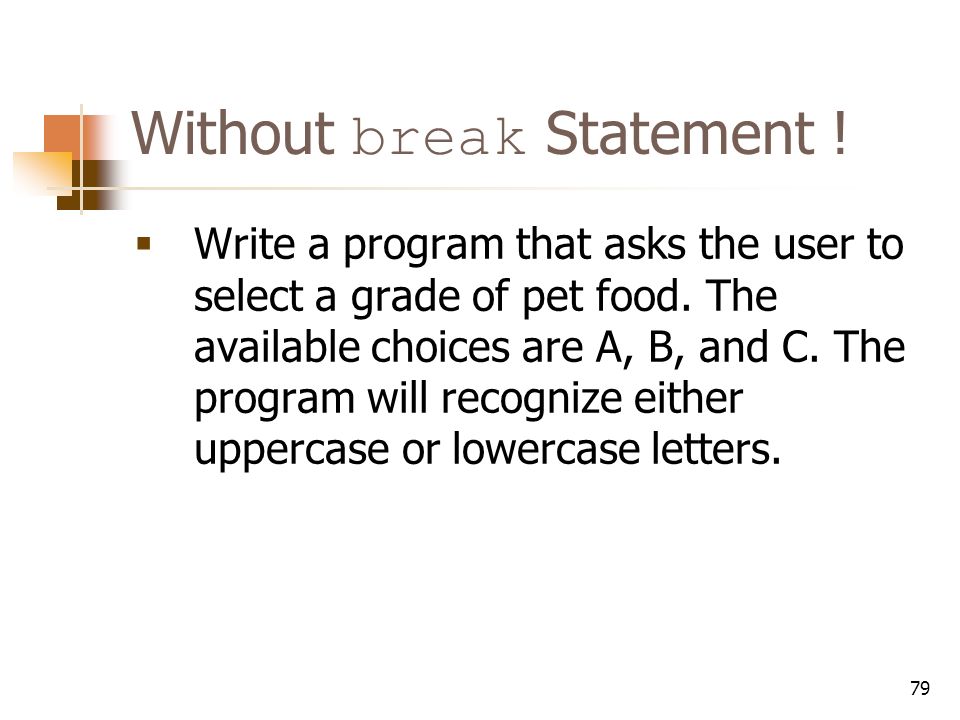 Without break Statement !

▪ Write a program that asks the user to select a grade of pet food. The available choices are A, B, and C. The program will recognize either uppercase or lowercase letters.

79